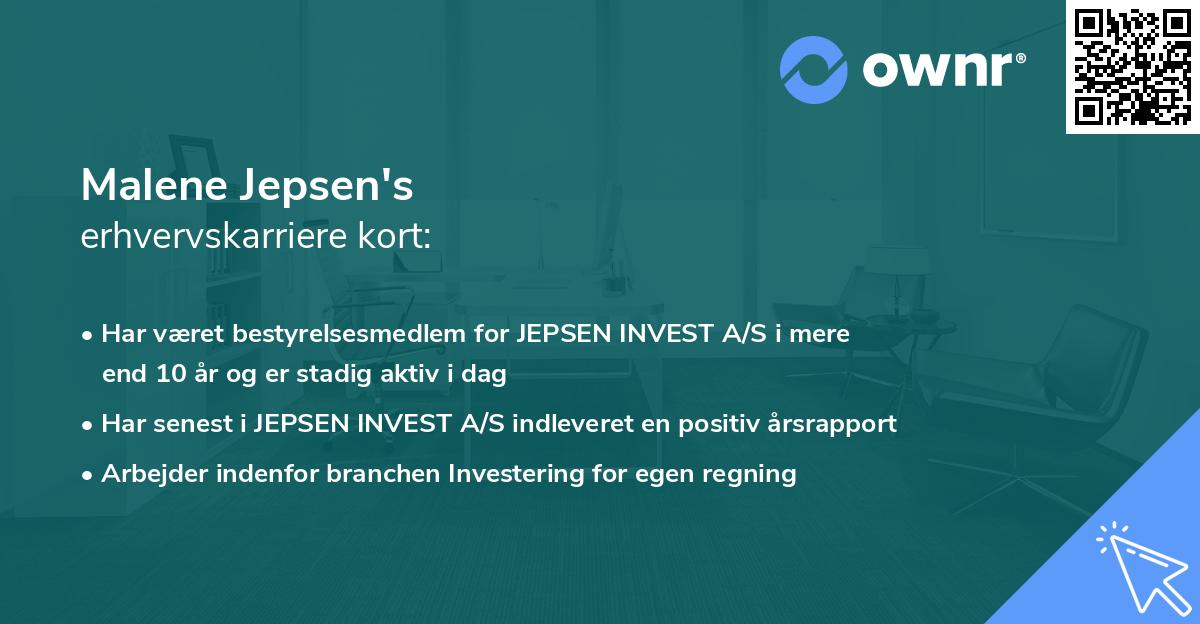 ownr®

Malene Jepsen's
erhvervskarriere kort:

• Har været bestyrelsesmedlem for JEPSEN INVEST A/S i mere end 10 år og er stadig aktiv i dag
• Har senest i JEPSEN INVEST A/S indleveret en positiv årsrapport
• Arbejder indenfor branchen Investering for egen regning